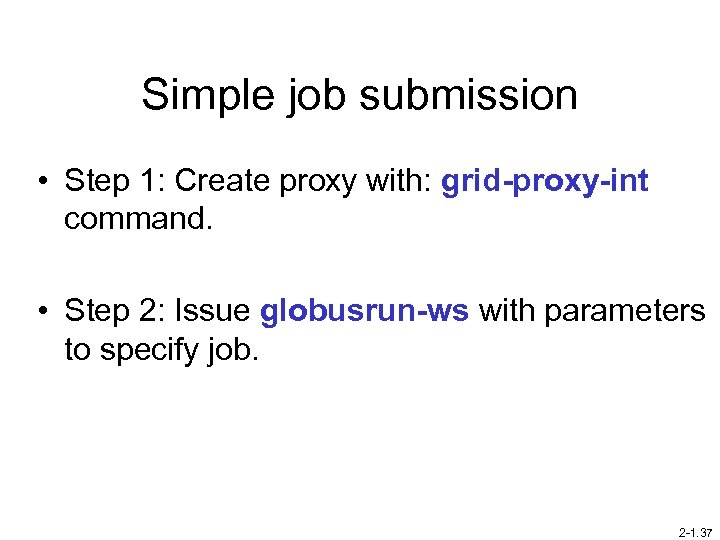 Simple job submission

• Step 1: Create proxy with: grid-proxy-int command.

• Step 2: Issue globusrun-ws with parameters to specify job.

2-1.37